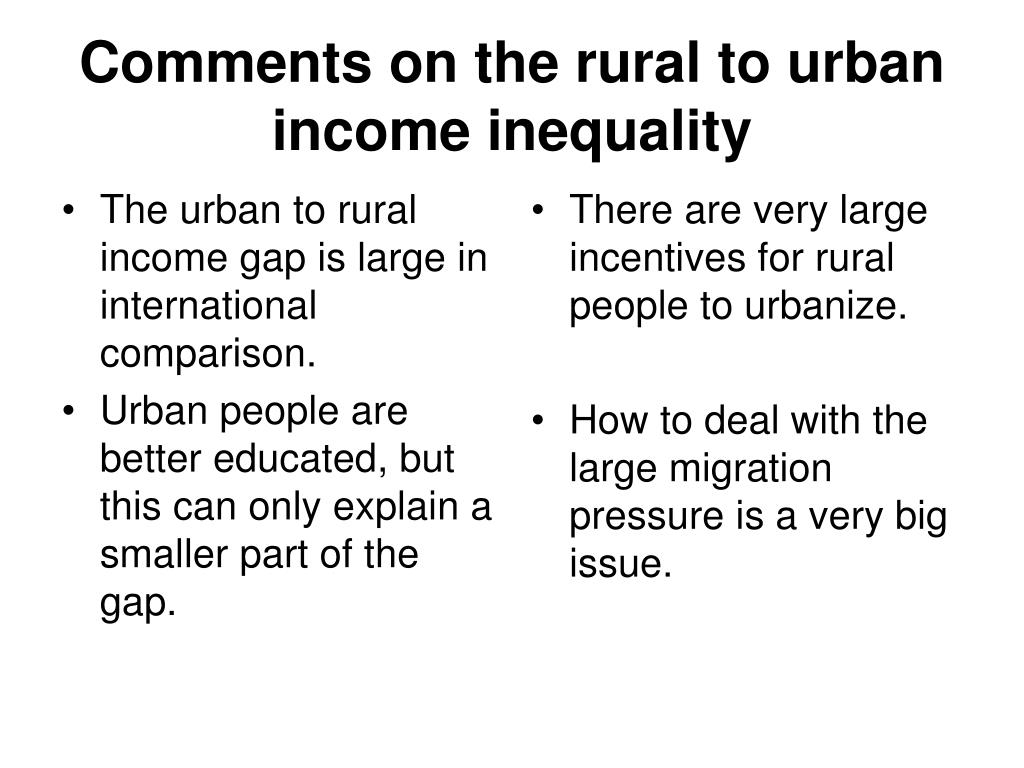 Comments on the rural to urban income inequality

• The urban to rural income gap is large in international comparison.
• Urban people are better educated, but this can only explain a smaller part of the gap.

• There are very large incentives for rural people to urbanize.

• How to deal with the large migration pressure is a very big issue.